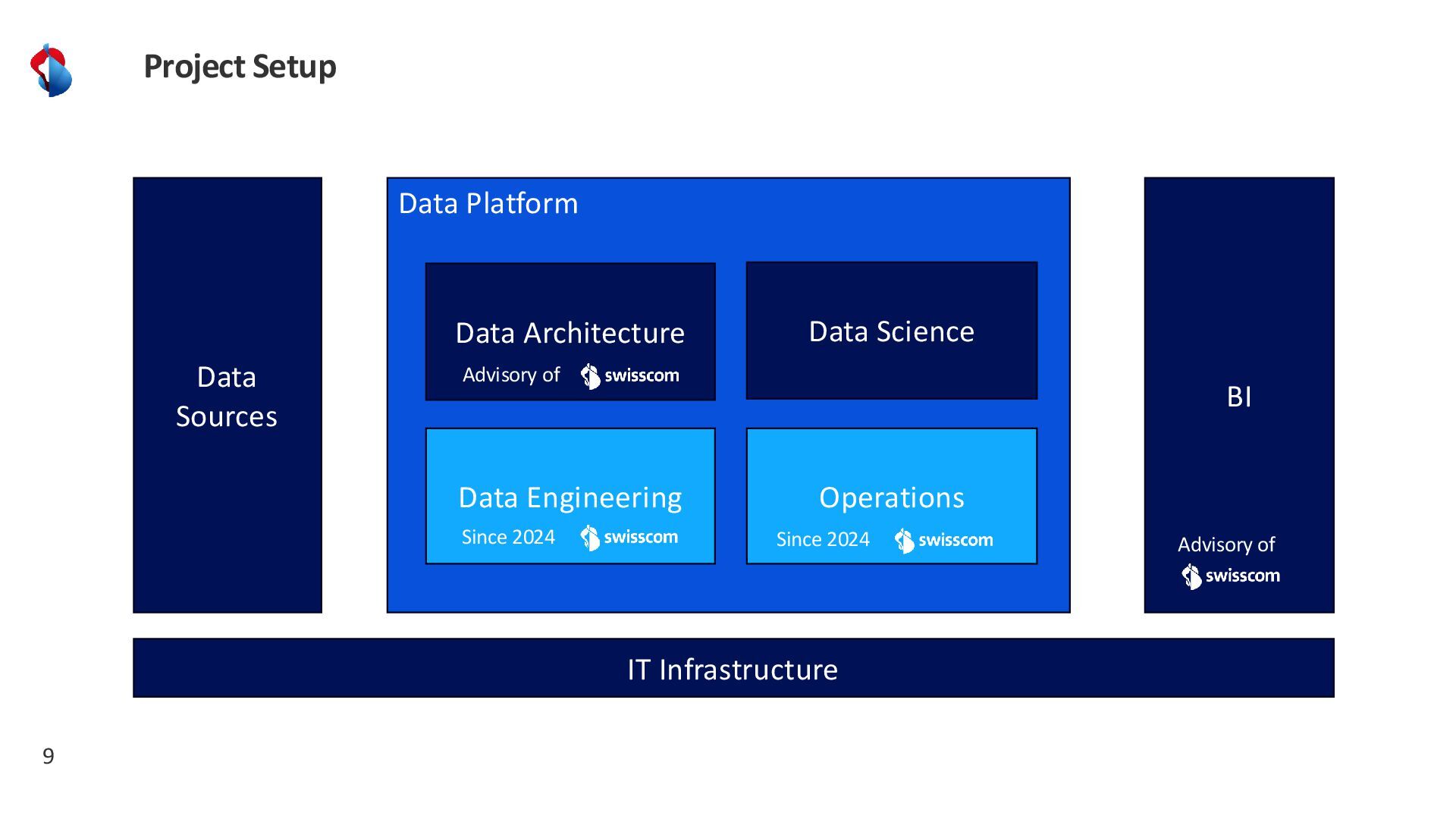 Project Setup

Data Sources

Data Platform

Data Architecture

Advisory of swisscom

Data Science

Data Engineering

Since 2024 swisscom

Operations

Since 2024 swisscom

BI

Advisory of swisscom

IT Infrastructure

9